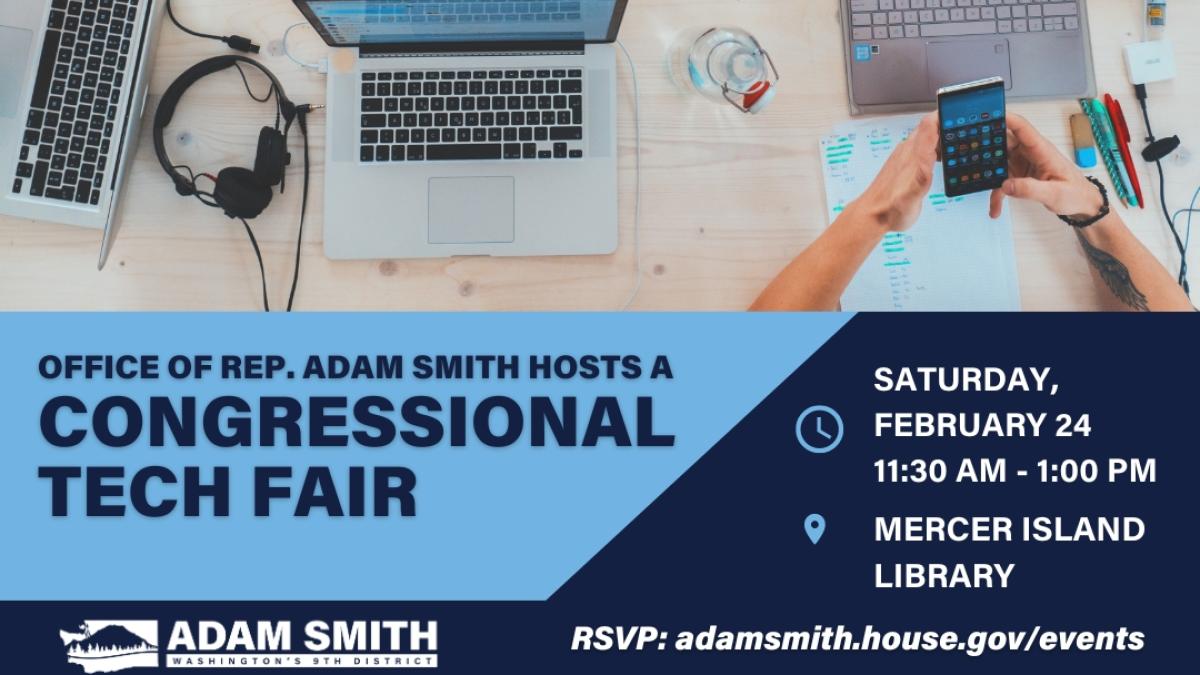 OFFICE OF REP. ADAM SMITH HOSTS A
CONGRESSIONAL TECH FAIR

SATURDAY, FEBRUARY 24
11:30 AM - 1:00 PM

MERCER ISLAND LIBRARY

ADAM SMITH
WASHINGTON'S 9TH DISTRICT

RSVP: adamsmith.house.gov/events